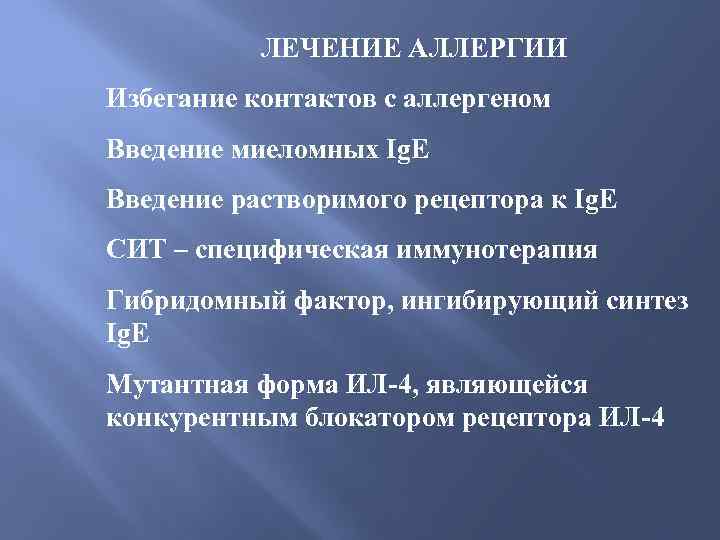 ЛЕЧЕНИЕ АЛЛЕРГИИ

Избегание контактов с аллергеном

Введение миеломных IgE

Введение растворимого рецептора к IgE

СИТ – специфическая иммунотерапия

Гибридомный фактор, ингибирующий синтез IgE

Мутантная форма ИЛ-4, являющейся конкурентным блокатором рецептора ИЛ-4